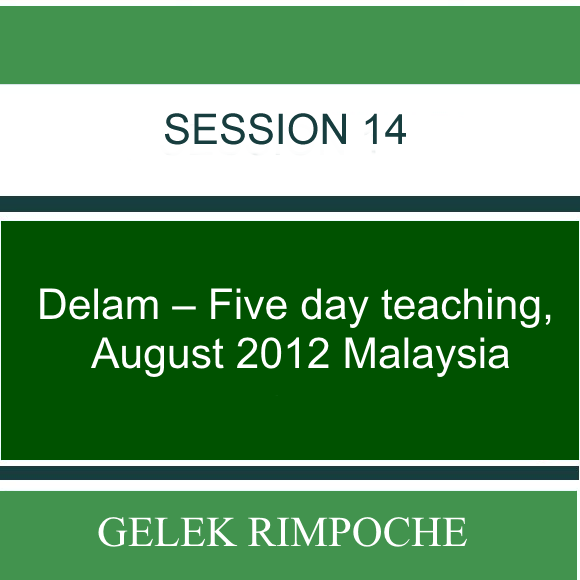 SESSION 14

Delam – Five day teaching, August 2012 Malaysia

GELEK RIMPOCHE